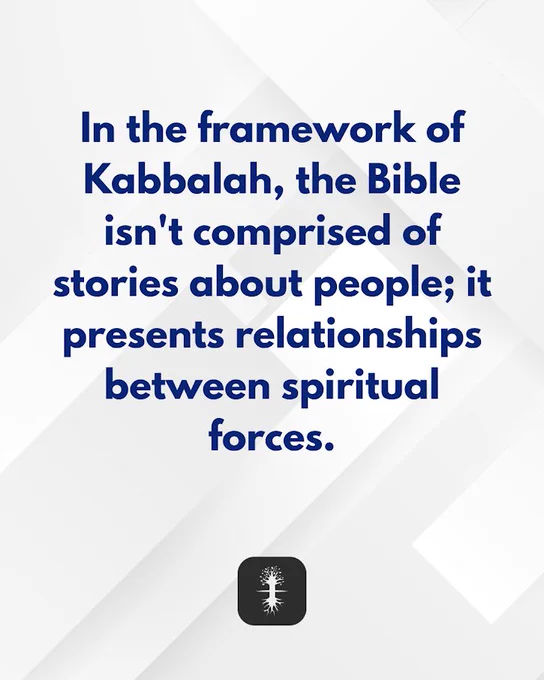 In the framework of Kabbalah, the Bible isn't comprised of stories about people; it presents relationships between spiritual forces.